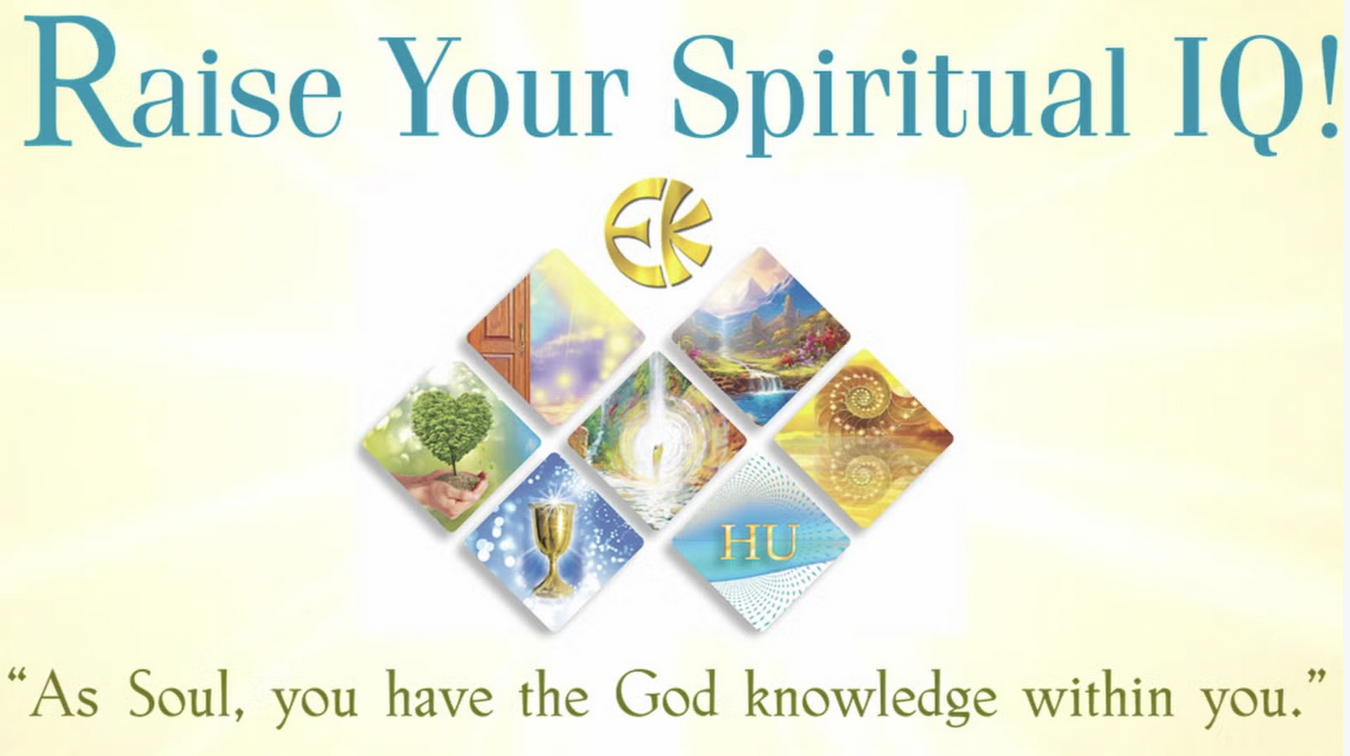 Raise Your Spiritual IQ!

EK

HU

"As Soul, you have the God knowledge within you."